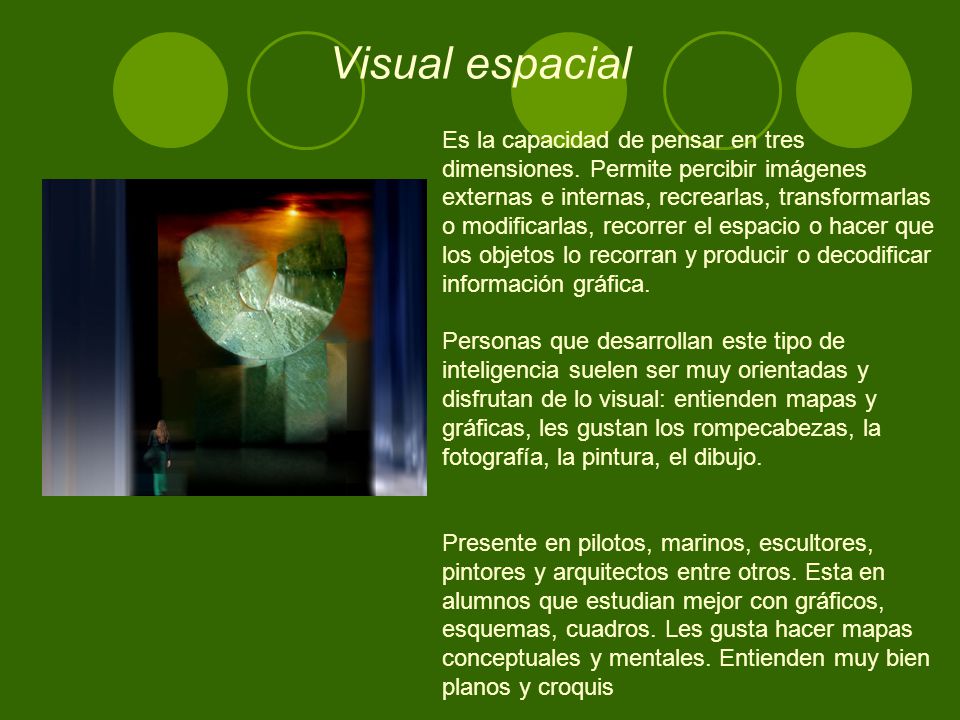 Visual espacial

Es la capacidad de pensar en tres dimensiones. Permite percibir imágenes externas e internas, recrearlas, transformarlas o modificarlas, recorrer el espacio o hacer que los objetos lo recorran y producir o decodificar información gráfica.

Personas que desarrollan este tipo de inteligencia suelen ser muy orientadas y disfrutan de lo visual: entienden mapas y gráficas, les gustan los rompecabezas, la fotografía, la pintura, el dibujo.

Presente en pilotos, marinos, escultores, pintores y arquitectos entre otros. Esta en alumnos que estudian mejor con gráficos, esquemas, cuadros. Les gusta hacer mapas conceptuales y mentales. Entienden muy bien planos y croquis